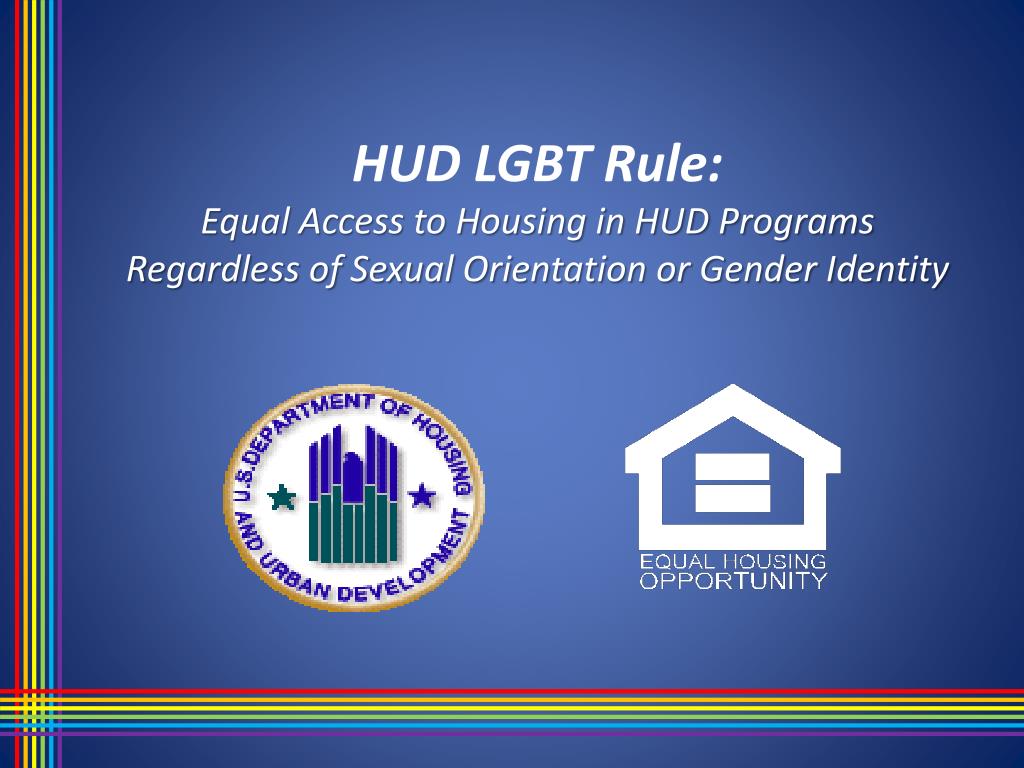 HUD LGBT Rule:

Equal Access to Housing in HUD Programs Regardless of Sexual Orientation or Gender Identity

U.S. DEPARTMENT OF HOUSING AND URBAN DEVELOPMENT

EQUAL HOUSING OPPORTUNITY